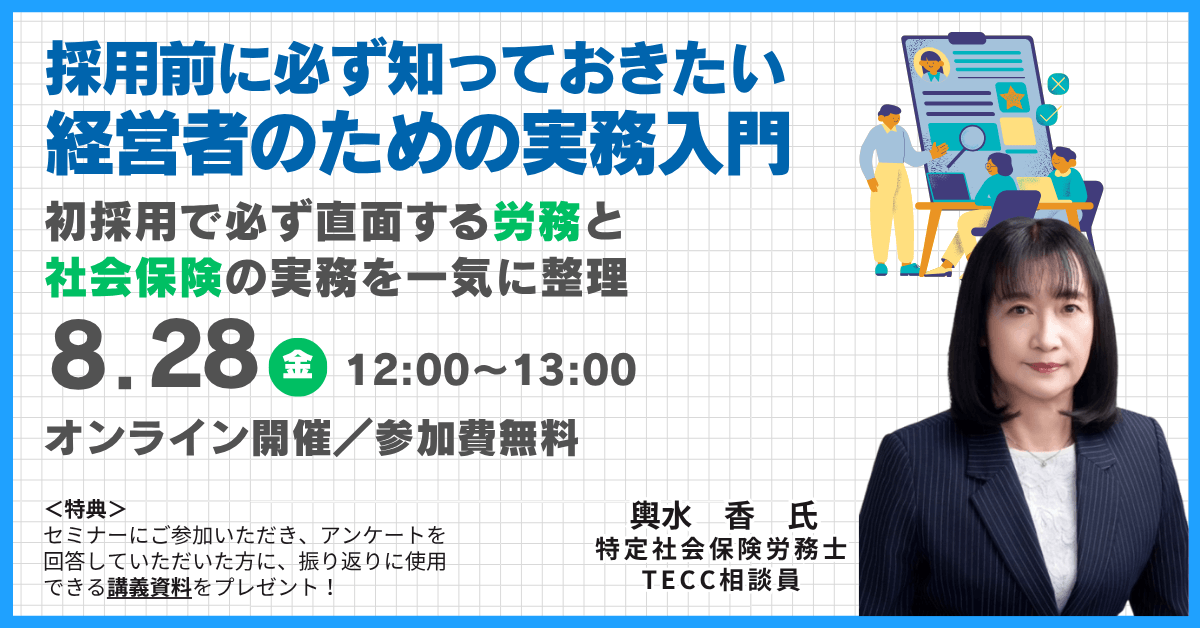 採用前に必ず知っておきたい
経営者のための実務入門

初採用で必ず直面する労務と
社会保険の実務を一気に整理

8.28 金 12:00～13:00

オンライン開催／参加費無料

＜特典＞
セミナーにご参加いただき、アンケートを回答していただいた方に、振り返りに使用できる講義資料をプレゼント！

輿水　香　氏
特定社会保険労務士
TECC相談員